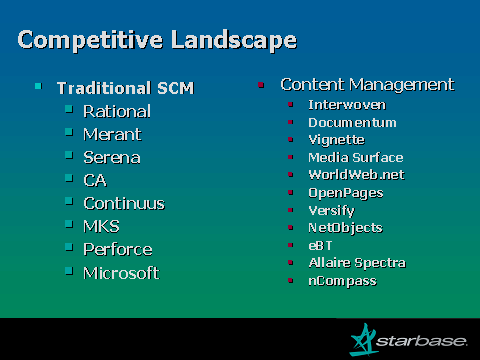 Competitive Landscape

- Traditional SCM
  - Rational
  - Merant
  - Serena
  - CA
  - Continuus
  - MKS
  - Perforce
  - Microsoft

- Content Management
  - Interwoven
  - Documentum
  - Vignette
  - Media Surface
  - WorldWeb.net
  - OpenPages
  - Versify
  - NetObjects
  - eBT
  - Allaire Spectra
  - nCompass

starbase.